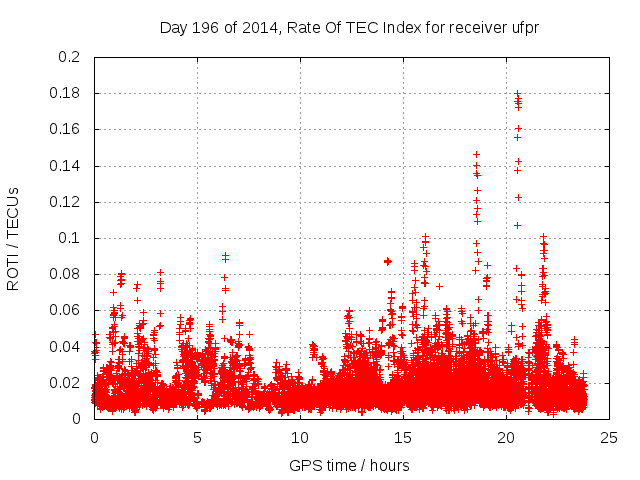 Day 196 of 2014, Rate Of TEC Index for receiver ufpr

ROTI / TECUs

0.2
0.18
0.16
0.14
0.12
0.1
0.08
0.06
0.04
0.02
0

0
5
10
15
20
25

GPS time / hours